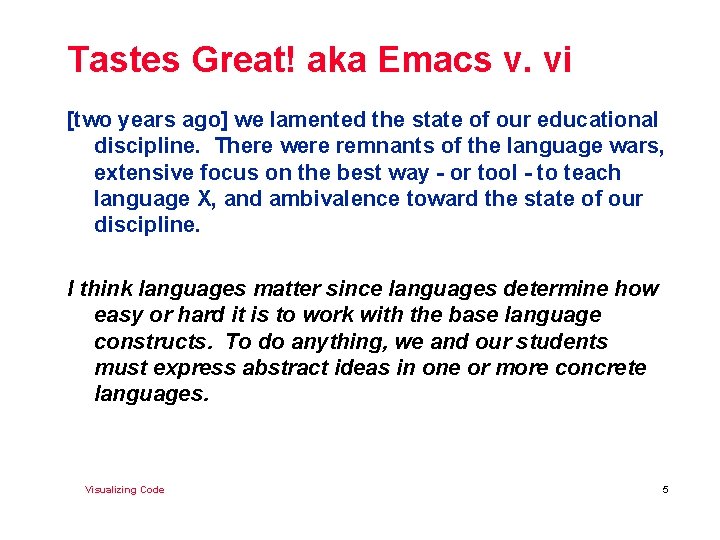 Tastes Great! aka Emacs v. vi

[two years ago] we lamented the state of our educational discipline. There were remnants of the language wars, extensive focus on the best way - or tool - to teach language X, and ambivalence toward the state of our discipline.

I think languages matter since languages determine how easy or hard it is to work with the base language constructs. To do anything, we and our students must express abstract ideas in one or more concrete languages.

Visualizing Code

5